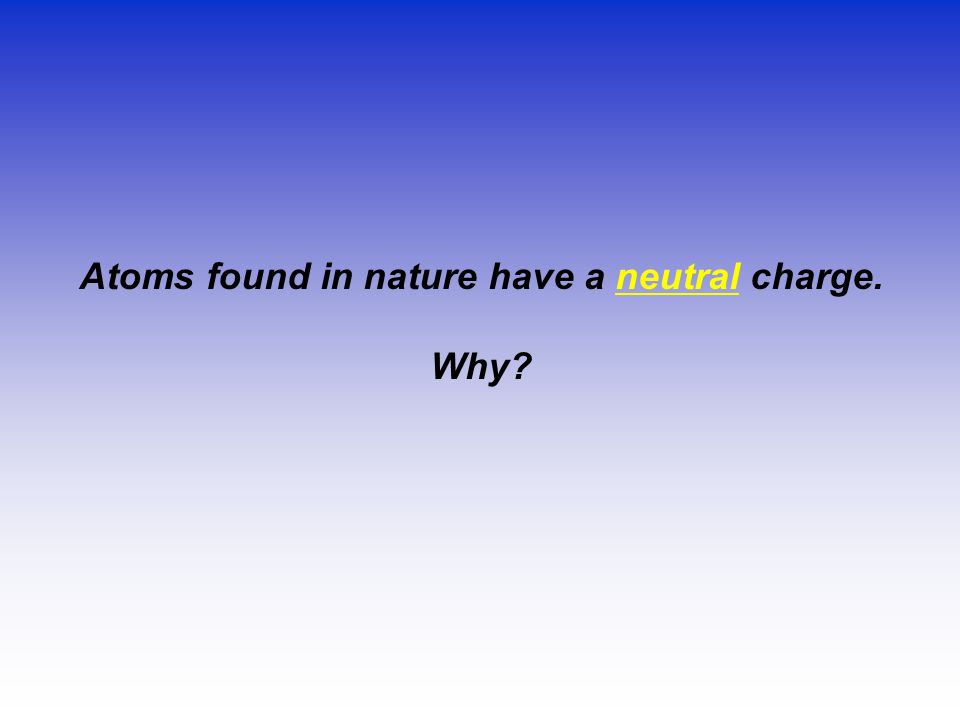 Atoms found in nature have a neutral charge.

Why?